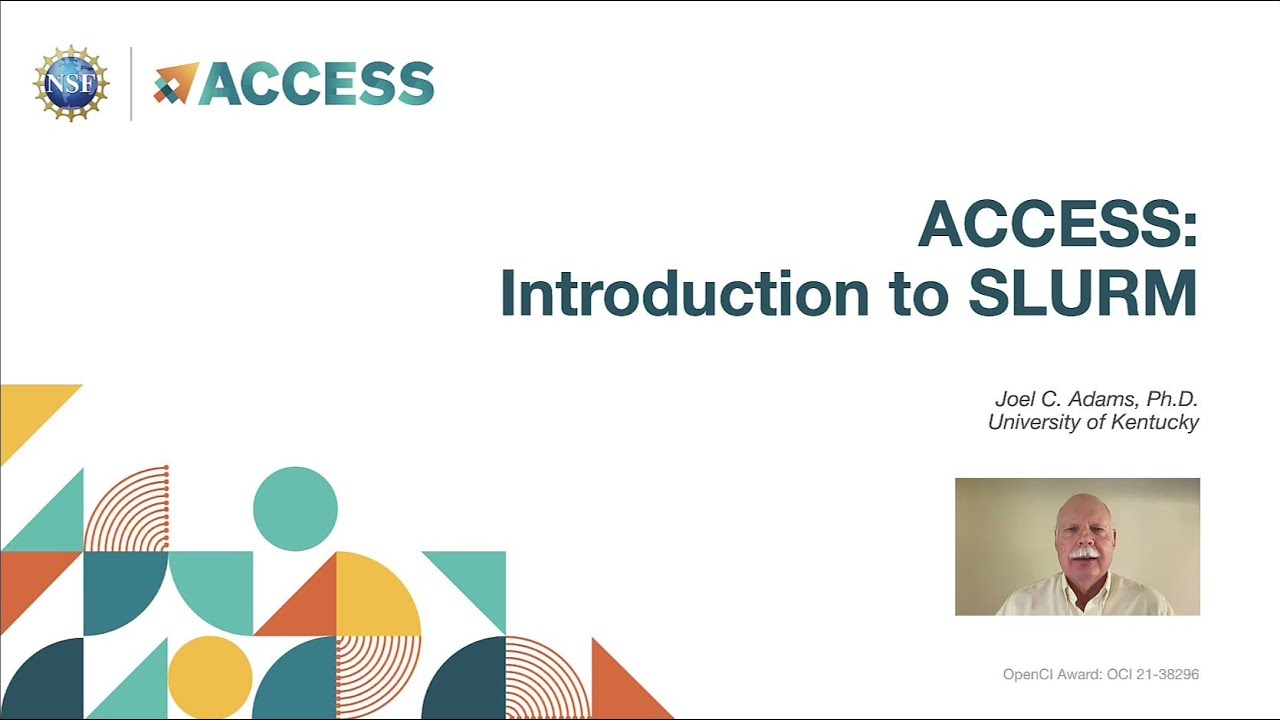 NSF

ACCESS

ACCESS:
Introduction to SLURM

Joel C. Adams, Ph.D.
University of Kentucky

OpenCI Award: OCI 21-38296